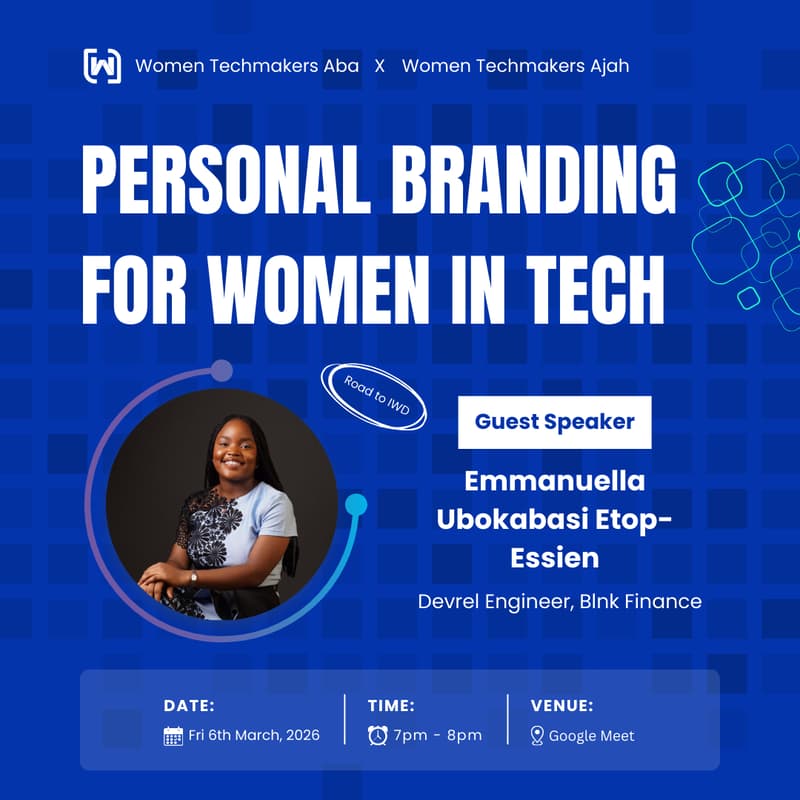 Women Techmakers Aba X Women Techmakers Ajah

PERSONAL BRANDING FOR WOMEN IN TECH

Road to IWD

Guest Speaker

Emmanuella Ubokabasi Etop-Essien

Devrel Engineer, Blnk Finance

DATE:
Fri 6th March, 2026

TIME:
7pm - 8pm

VENUE:
Google Meet